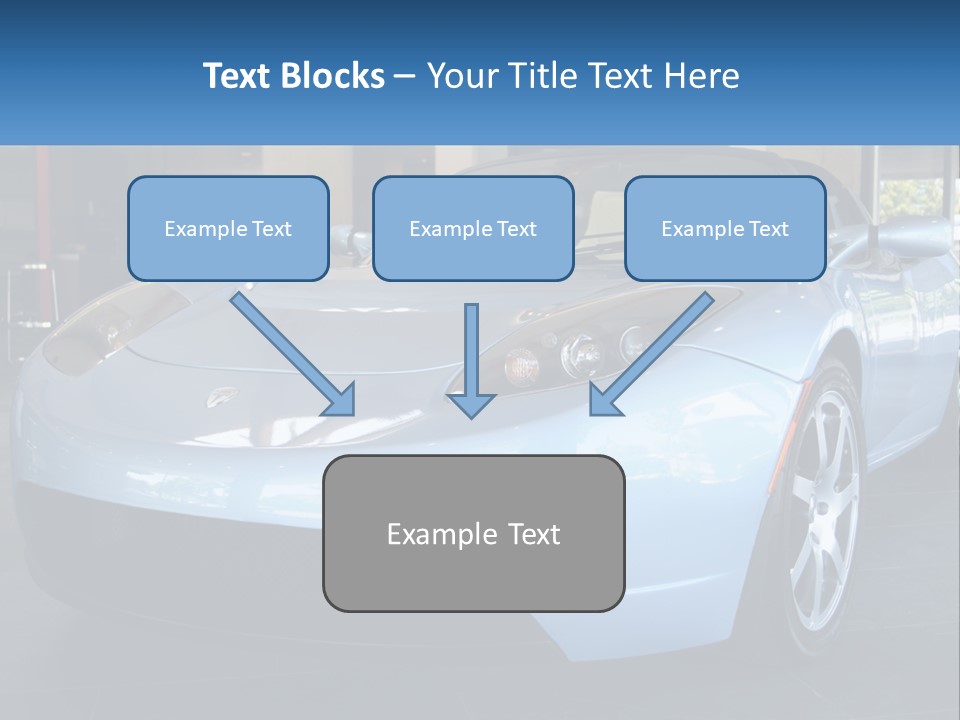 Text Blocks – Your Title Text Here

Example Text

Example Text

Example Text

Example Text